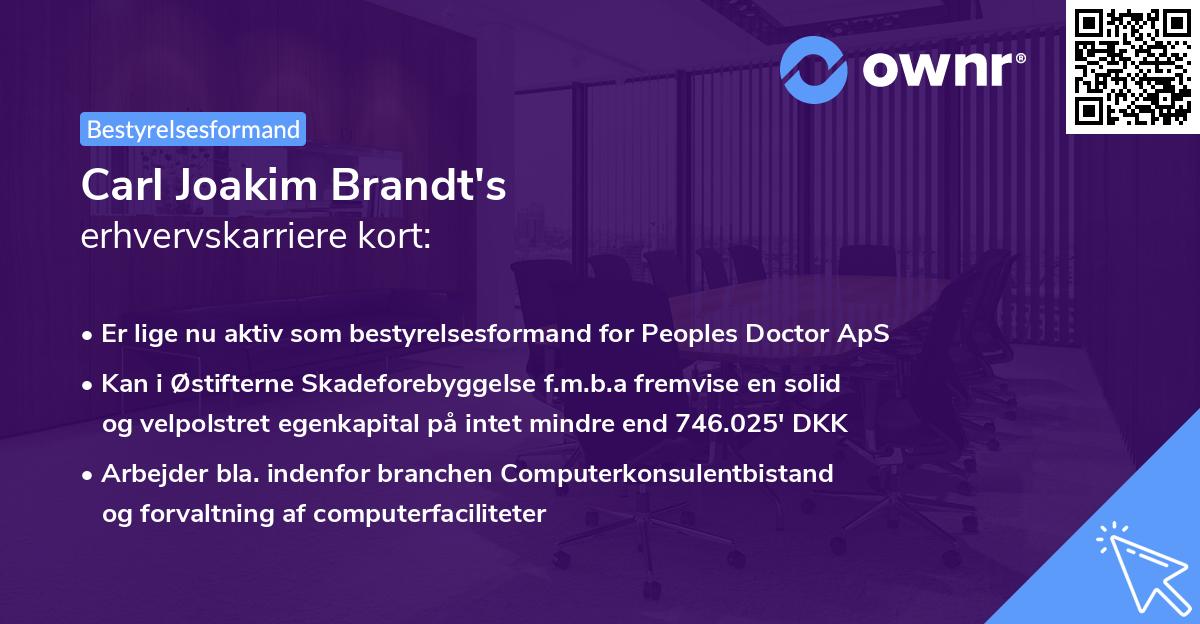 ownr®

Bestyrelsesformand

Carl Joakim Brandt's
erhvervskarriere kort:

• Er lige nu aktiv som bestyrelsesformand for Peoples Doctor ApS
• Kan i Østifterne Skadeforebyggelse f.m.b.a fremvise en solid og velpolstret egenkapital på intet mindre end 746.025' DKK
• Arbejder bla. indenfor branchen Computerkonsulentbistand og forvaltning af computerfaciliteter